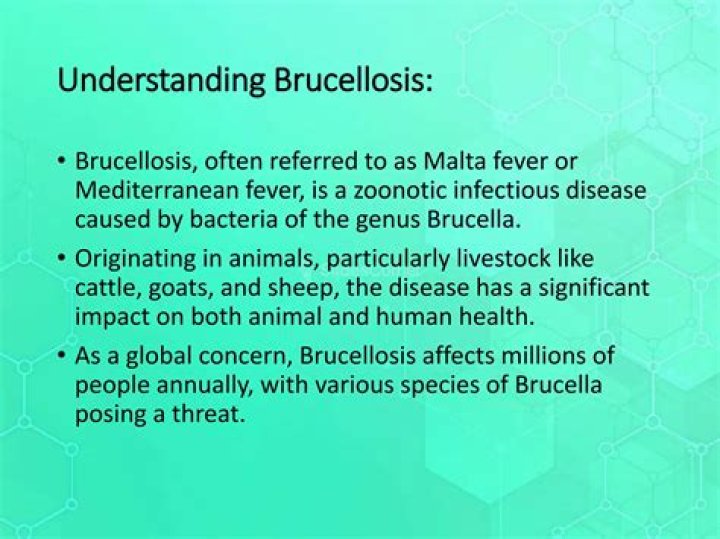 Understanding Brucellosis:

• Brucellosis, often referred to as Malta fever or Mediterranean fever, is a zoonotic infectious disease caused by bacteria of the genus Brucella.

• Originating in animals, particularly livestock like cattle, goats, and sheep, the disease has a significant impact on both animal and human health.

• As a global concern, Brucellosis affects millions of people annually, with various species of Brucella posing a threat.